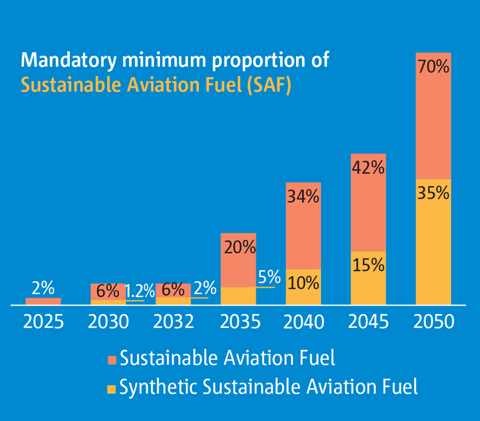 Mandatory minimum proportion of
Sustainable Aviation Fuel (SAF)

2%
6%
1.2%
6%
2%
20%
5%
34%
10%
42%
15%
70%
35%

2025
2030
2032
2035
2040
2045
2050

Sustainable Aviation Fuel
Synthetic Sustainable Aviation Fuel